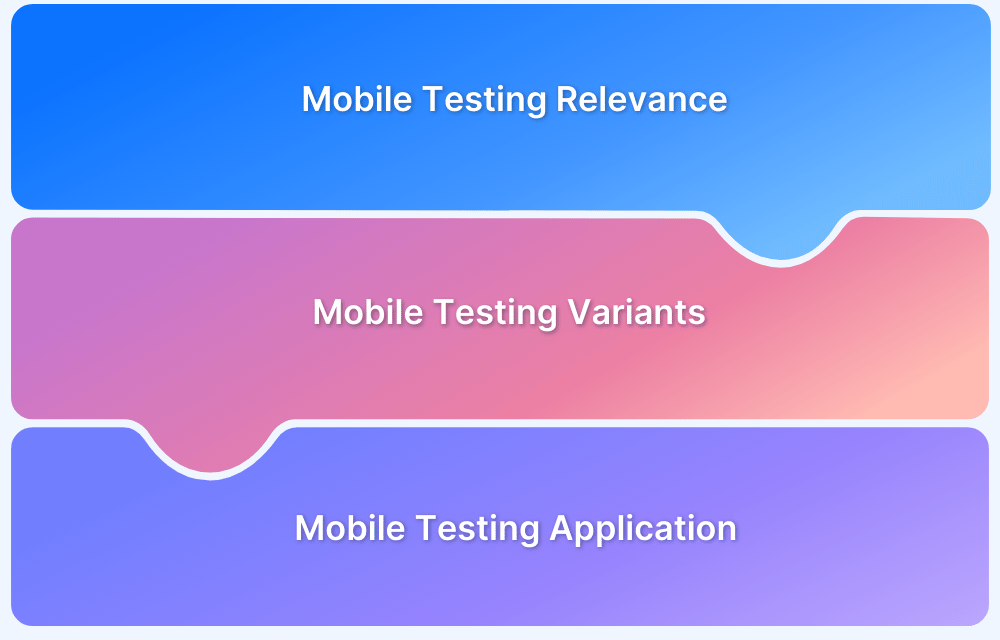 Mobile Testing Relevance

Mobile Testing Variants

Mobile Testing Application